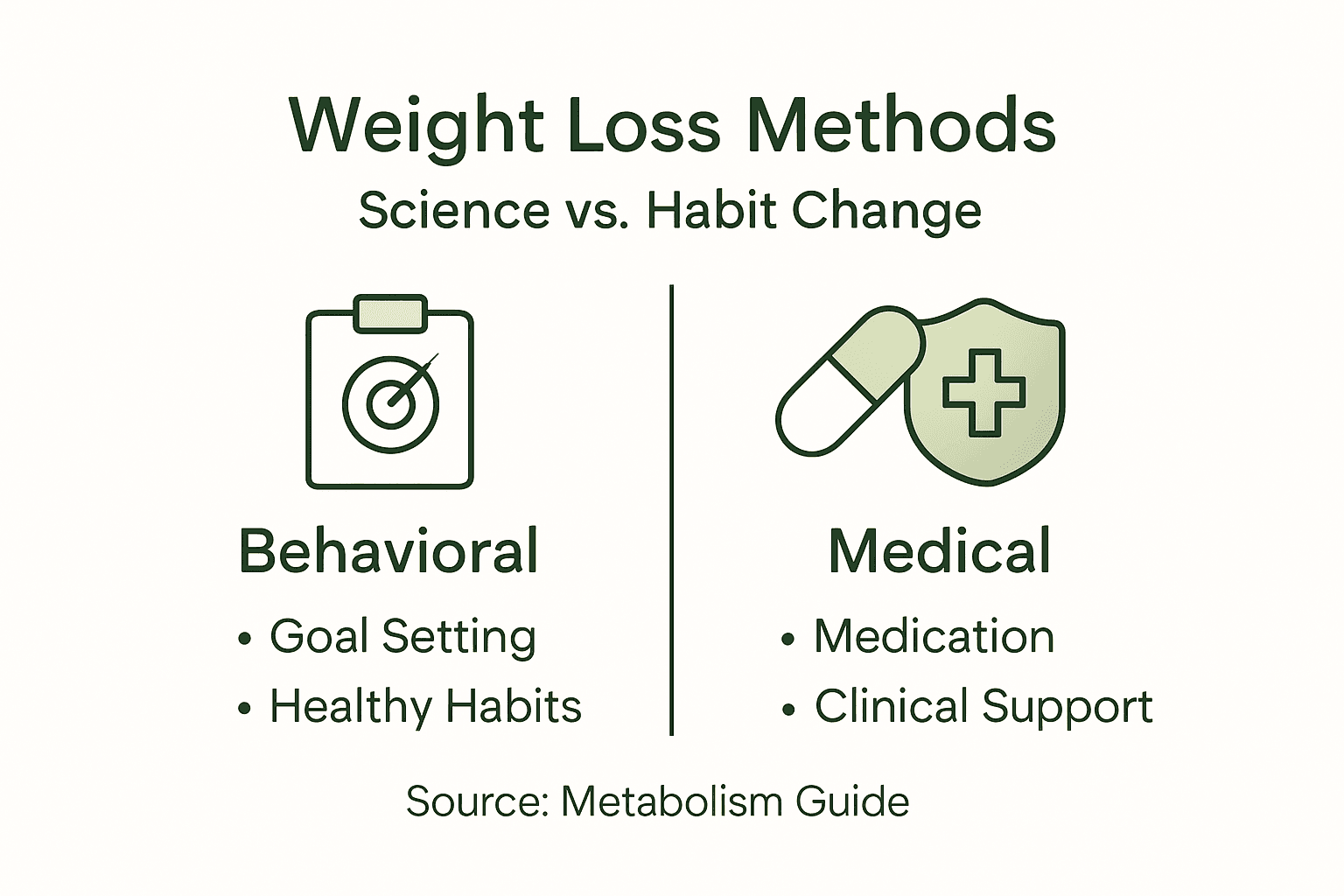 Weight Loss Methods

Science vs. Habit Change

Behavioral

• Goal Setting
• Healthy Habits

Medical

• Medication
• Clinical Support

Source: Metabolism Guide